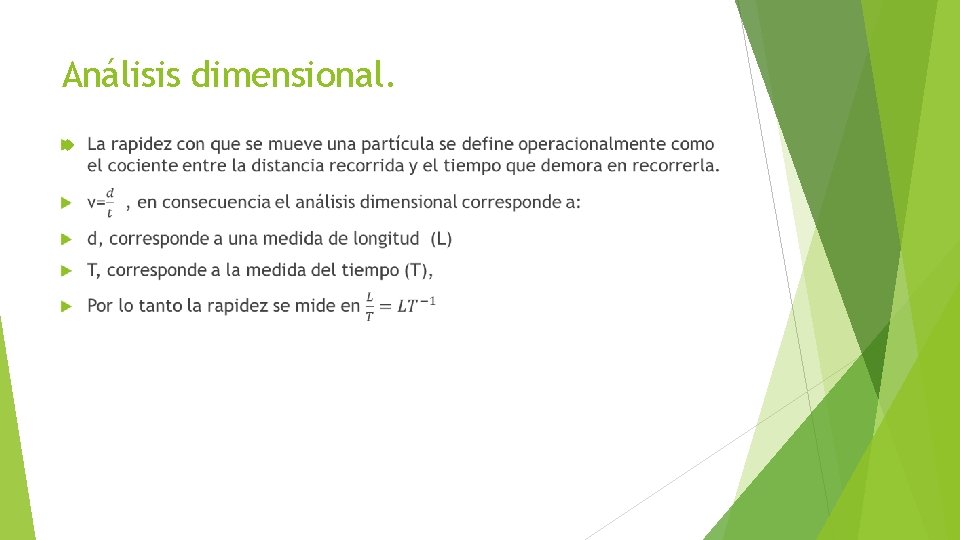 Análisis dimensional.

La rapidez con que se mueve una partícula se define operacionalmente como el cociente entre la distancia recorrida y el tiempo que demora en recorrerla.

v=$\frac{d}{t}$ , en consecuencia el análisis dimensional corresponde a:

d, corresponde a una medida de longitud (L)

T, corresponde a la medida del tiempo (T),

Por lo tanto la rapidez se mide en $\frac{L}{T} = LT^{-1}$